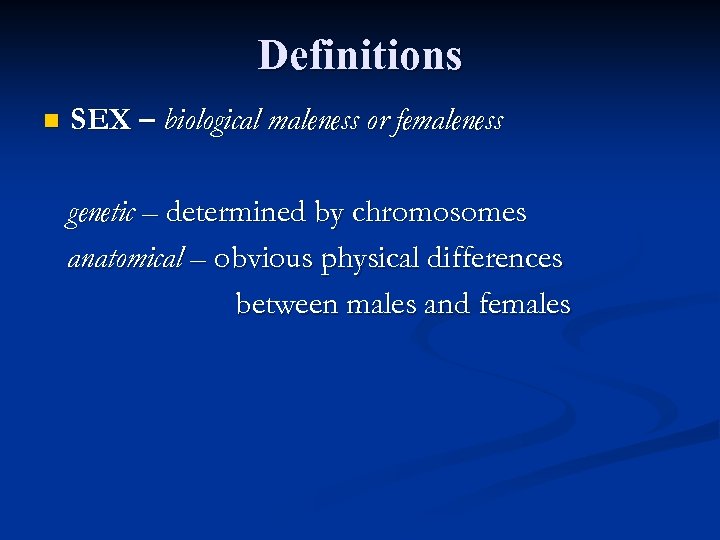 Definitions

SEX – biological maleness or femaleness

genetic – determined by chromosomes
anatomical – obvious physical differences between males and females